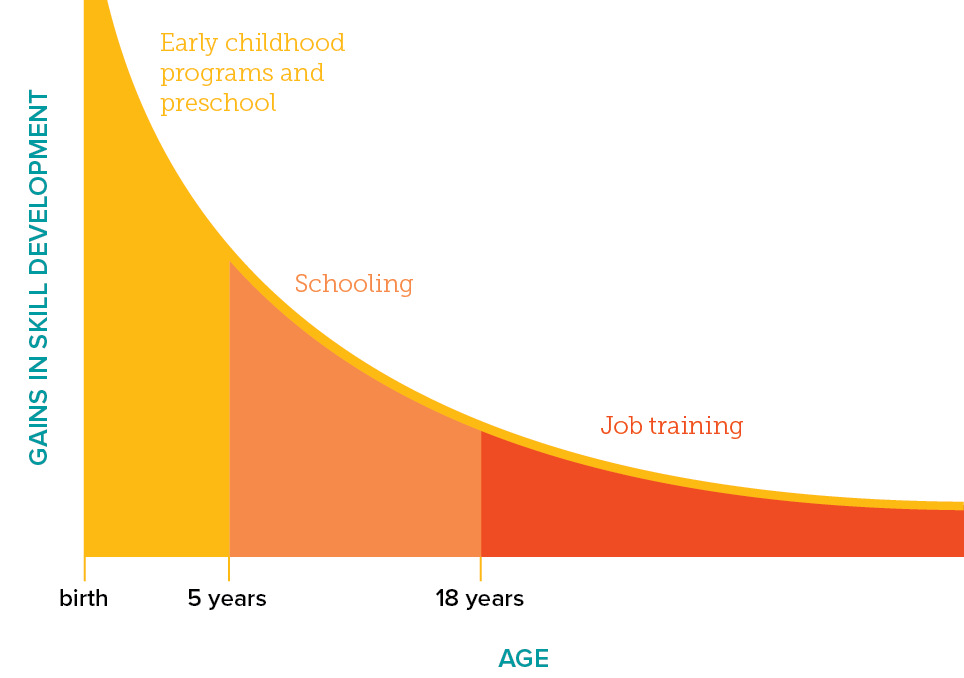 GAINS IN SKILL DEVELOPMENT

Early childhood programs and preschool

Schooling

Job training

birth

5 years

18 years

AGE